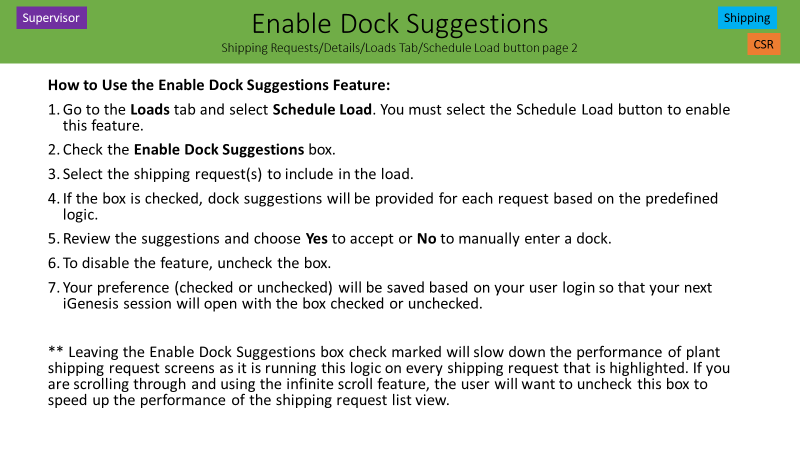 Supervisor

Enable Dock Suggestions

Shipping Requests/Details/Loads Tab/Schedule Load button page 2

Shipping

CSR

How to Use the Enable Dock Suggestions Feature:

1. Go to the Loads tab and select Schedule Load. You must select the Schedule Load button to enable this feature.

2. Check the Enable Dock Suggestions box.

3. Select the shipping request(s) to include in the load.

4. If the box is checked, dock suggestions will be provided for each request based on the predefined logic.

5. Review the suggestions and choose Yes to accept or No to manually enter a dock.

6. To disable the feature, uncheck the box.

7. Your preference (checked or unchecked) will be saved based on your user login so that your next iGenesis session will open with the box checked or unchecked.

** Leaving the Enable Dock Suggestions box check marked will slow down the performance of plant shipping request screens as it is running this logic on every shipping request that is highlighted. If you are scrolling through and using the infinite scroll feature, the user will want to uncheck this box to speed up the performance of the shipping request list view.